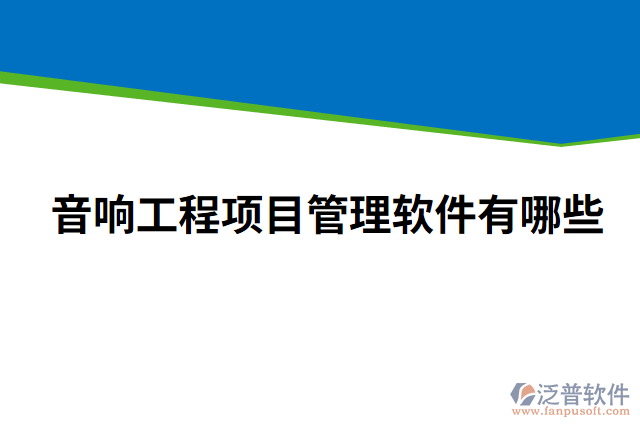 音响工程项目管理软件有哪些

泛普软件
www.fanpusoft.com